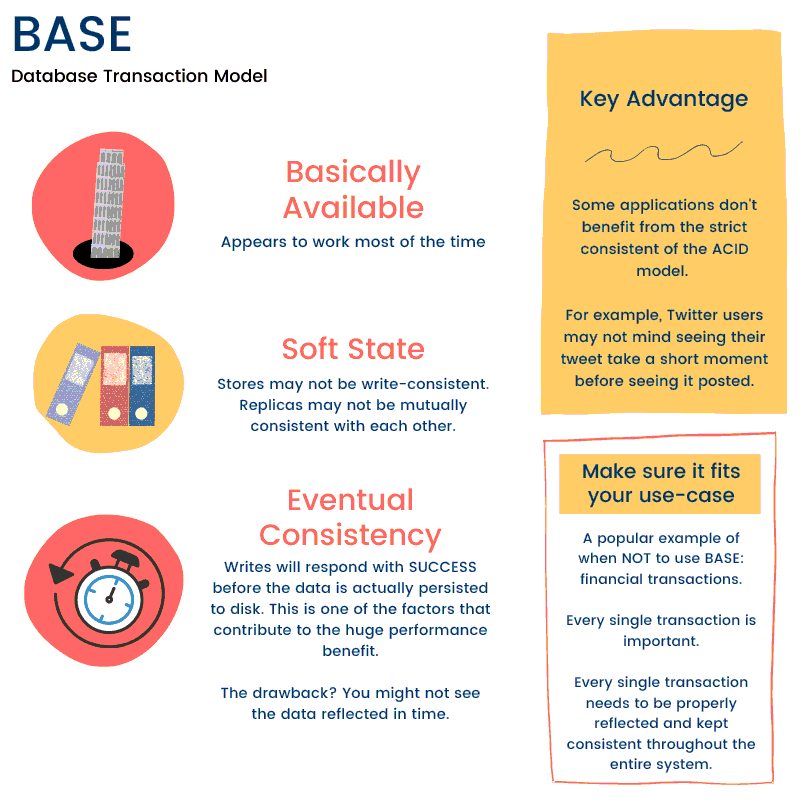 BASE
Database Transaction Model

Basically Available
Appears to work most of the time

Soft State
Stores may not be write-consistent. Replicas may not be mutually consistent with each other.

Eventual Consistency
Writes will respond with SUCCESS before the data is actually persisted to disk. This is one of the factors that contribute to the huge performance benefit.

The drawback? You might not see the data reflected in time.

Key Advantage

Some applications don't benefit from the strict consistent of the ACID model.

For example, Twitter users may not mind seeing their tweet take a short moment before seeing it posted.

Make sure it fits your use-case

A popular example of when NOT to use BASE: financial transactions.

Every single transaction is important.

Every single transaction needs to be properly reflected and kept consistent throughout the entire system.